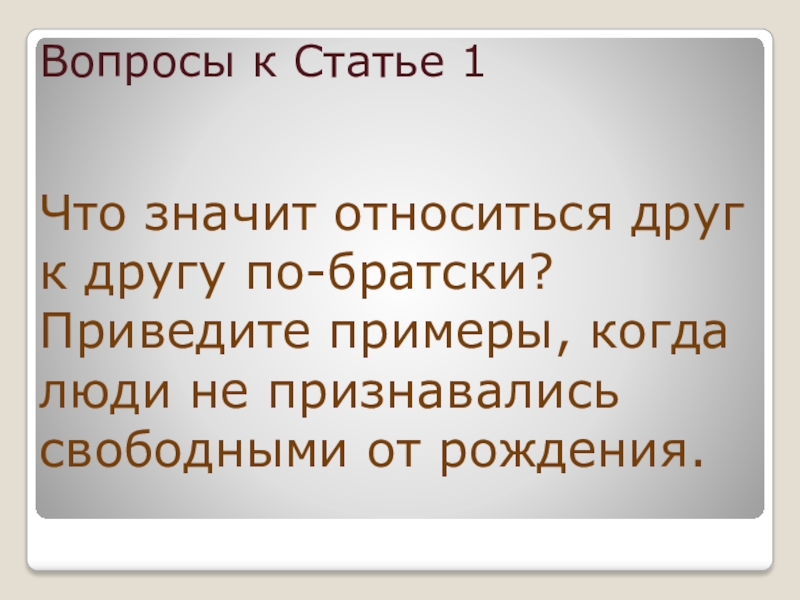 Вопросы к Статье 1

Что значит относиться друг к другу по-братски? Приведите примеры, когда люди не признавались свободными от рождения.